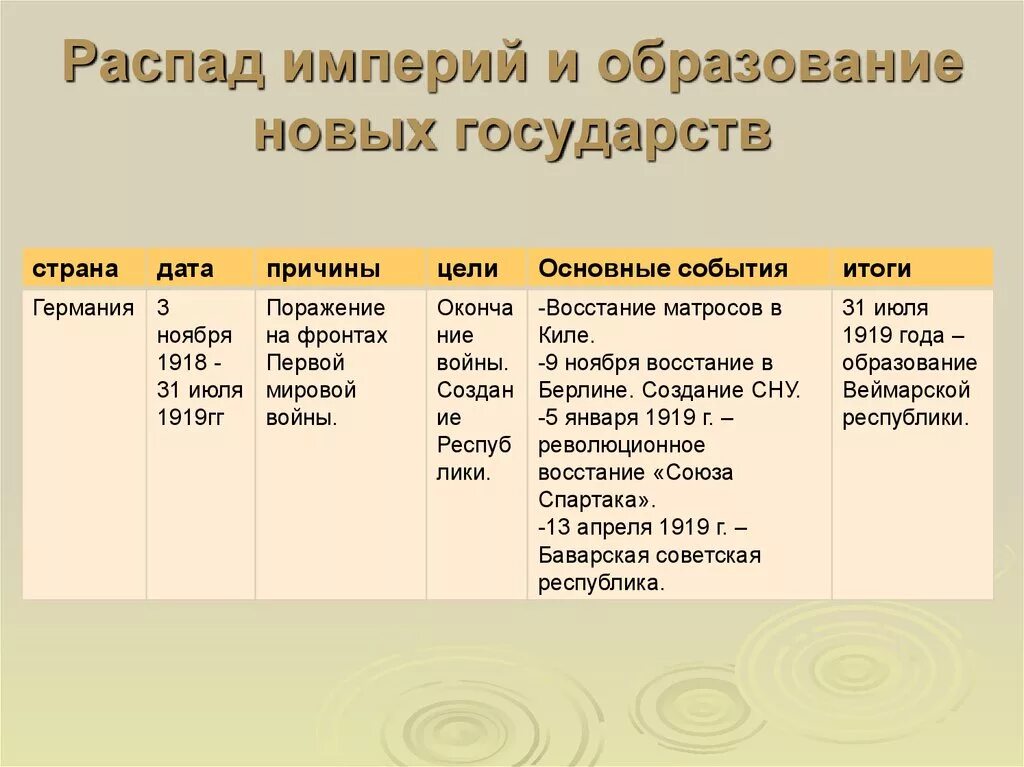 Распад империй и образование новых государств

| страна | дата | причины | цели | Основные события | итоги |
|---|---|---|---|---|---|
| Германия | 3 ноября 1918 - 31 июля 1919гг | Поражение на фронтах Первой мировой войны. | Окончание войны. Создание Республики. | -Восстание матросов в Киле. -9 ноября восстание в Берлине. Создание СНУ. -5 января 1919 г. – революционное восстание «Союза Спартака». -13 апреля 1919 г. – Баварская советская республика. | 31 июля 1919 года – образование Веймарской республики. |